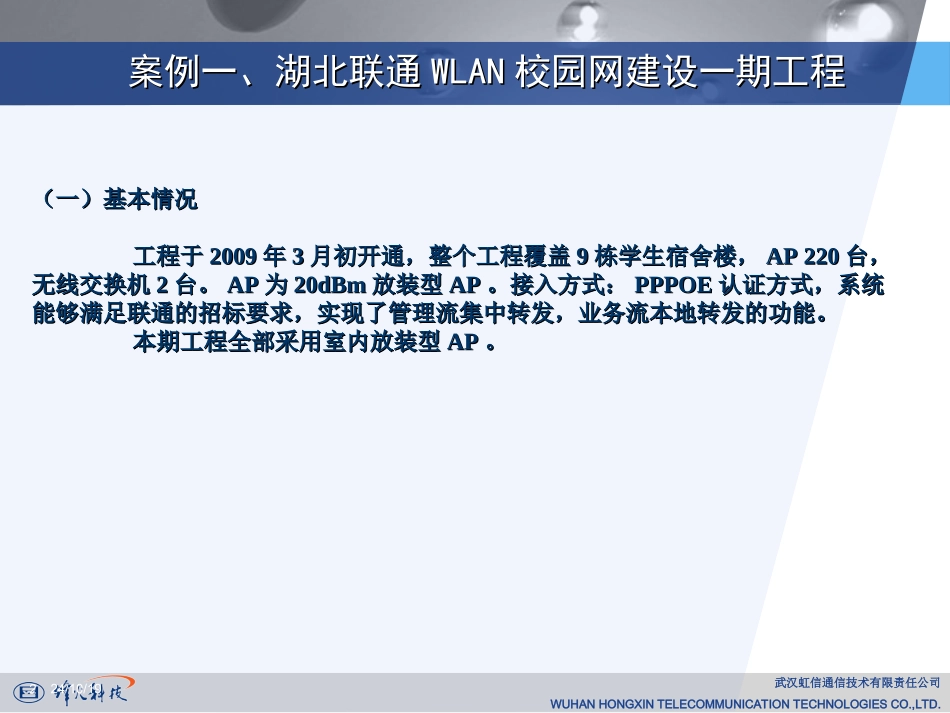 案例一、湖北联通 WLAN 校园网建设一期工程

（一）基本情况

工程于 2009 年 3 月初开通，整个工程覆盖 9 栋学生宿舍楼， AP 220 台，无线交换机 2 台。 AP 为 20dBm 放装型 AP 。接入方式： PPPOE 认证方式，系统能够满足联通的招标要求，实现了管理流集中转发，业务流本地转发的功能。

本期工程全部采用室内放装型 AP 。

虹信科技

武汉虹信通信技术有限责任公司
WUHAN HONGXIN TELECOMMUNICATION TECHNOLOGIES CO.,LTD.